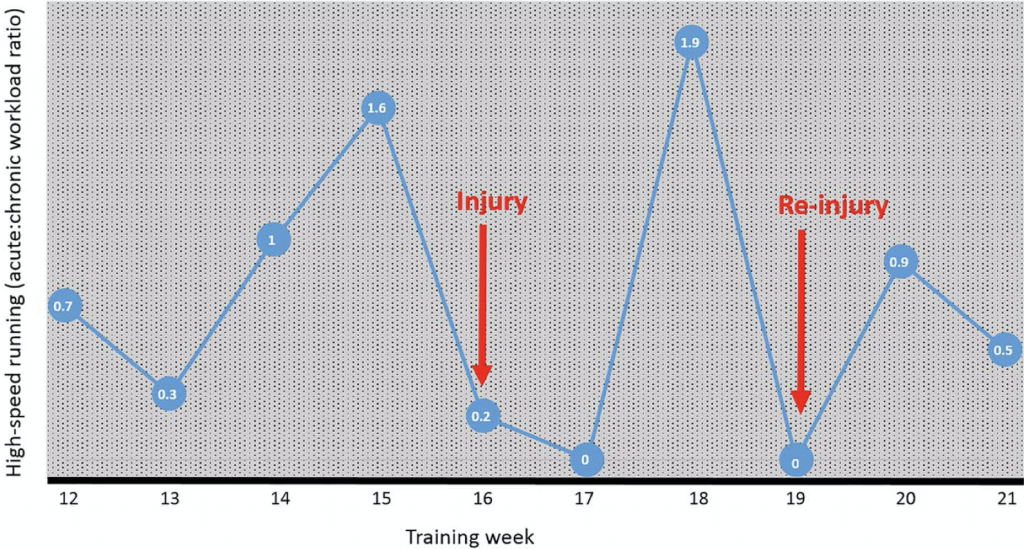 High-speed running (acute:chronic workload ratio)

0.7
0.3
1
1.6
Injury
0.2
0
1.9
Re-injury
0
0.9
0.5

12
13
14
15
16
17
18
19
20
21

Training week